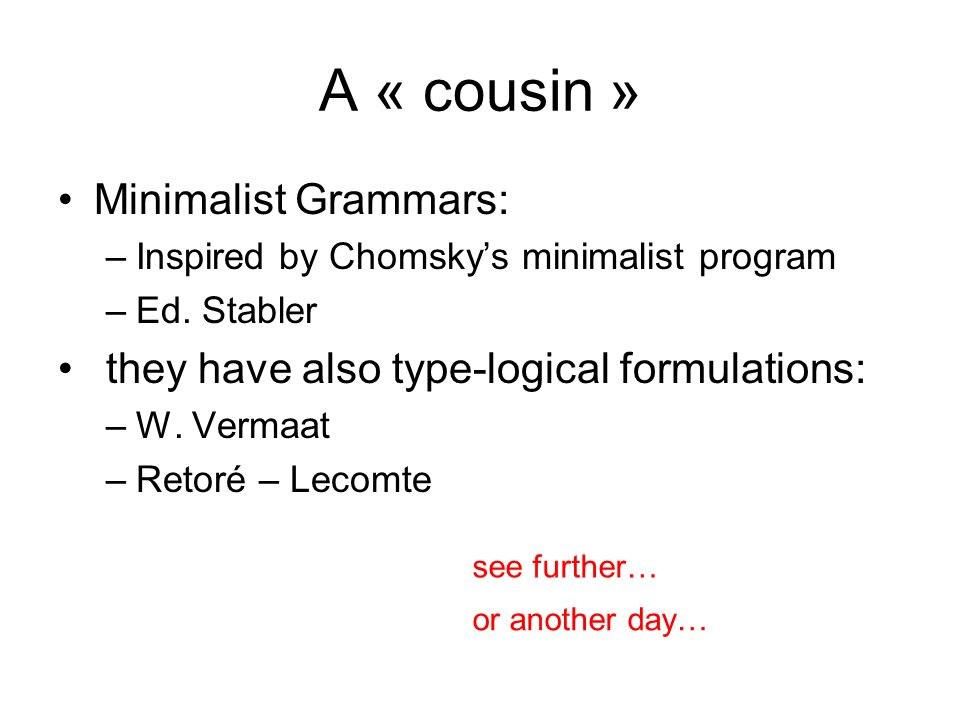 A « cousin »

• Minimalist Grammars:
– Inspired by Chomsky’s minimalist program
– Ed. Stabler
• they have also type-logical formulations:
– W. Vermaat
– Retoré – Lecomte

see further…
or another day…